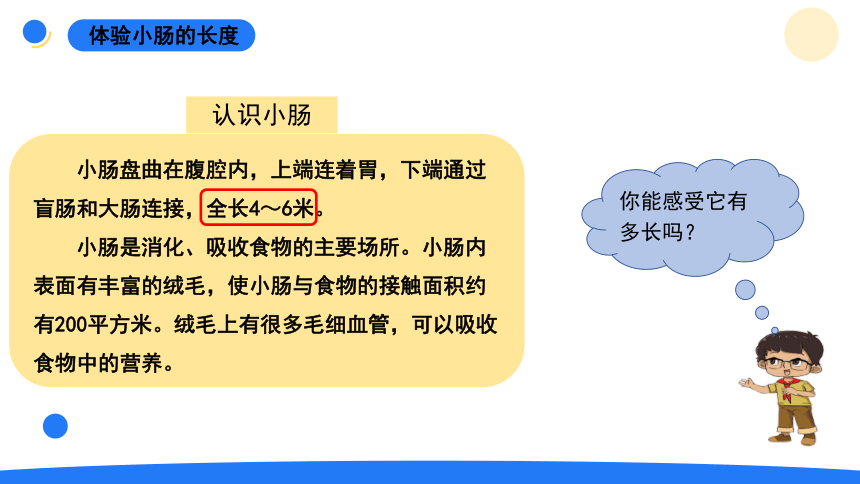 体验小肠的长度

认识小肠

小肠盘曲在腹腔内，上端连着胃，下端通过盲肠和大肠连接，全长4～6米。

小肠是消化、吸收食物的主要场所。小肠内表面有丰富的绒毛，使小肠与食物的接触面积约有200平方米。绒毛上有很多毛细血管，可以吸收食物中的营养。

你能感受它有多长吗？